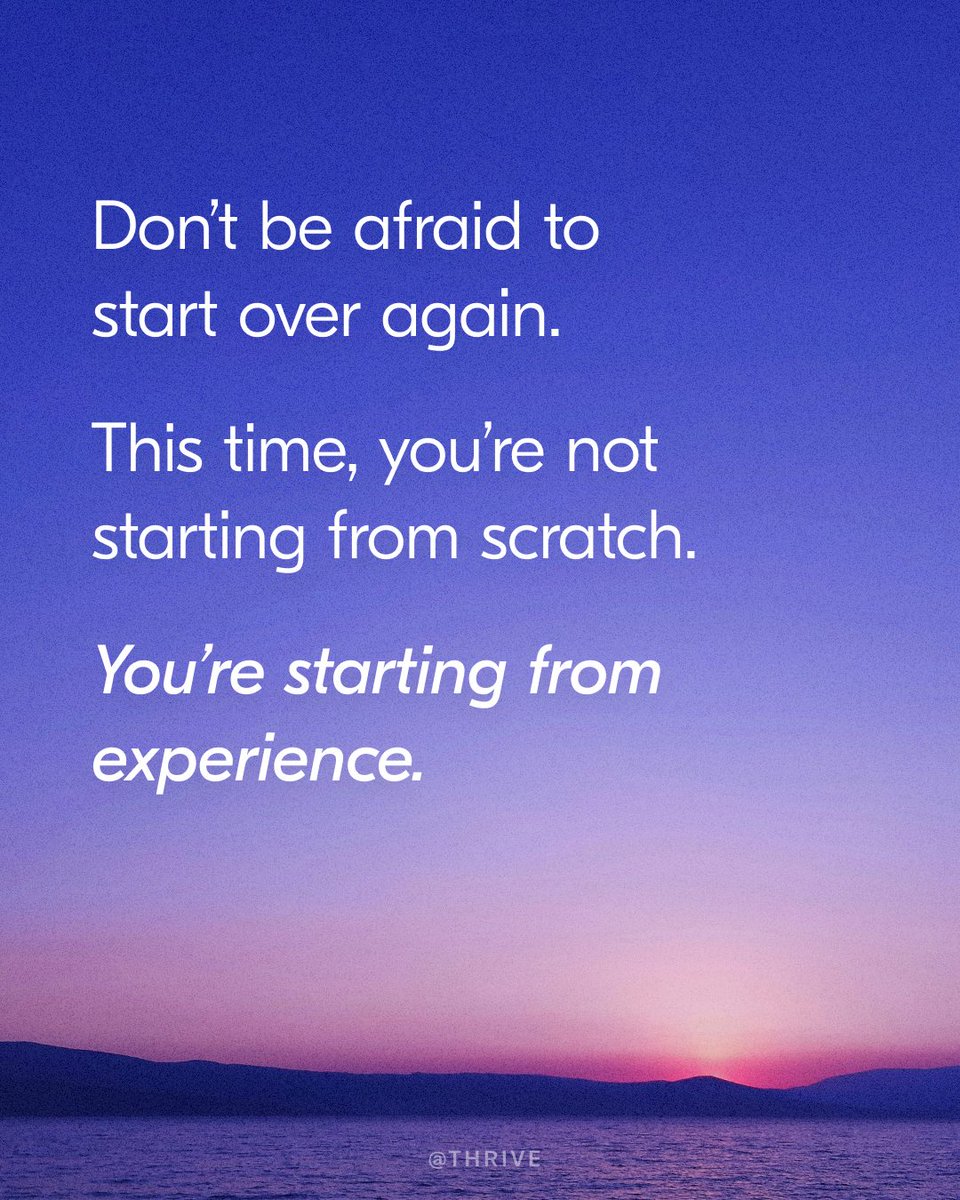 Don’t be afraid to start over again.

This time, you’re not starting from scratch.

You’re starting from experience.

@THRIVE